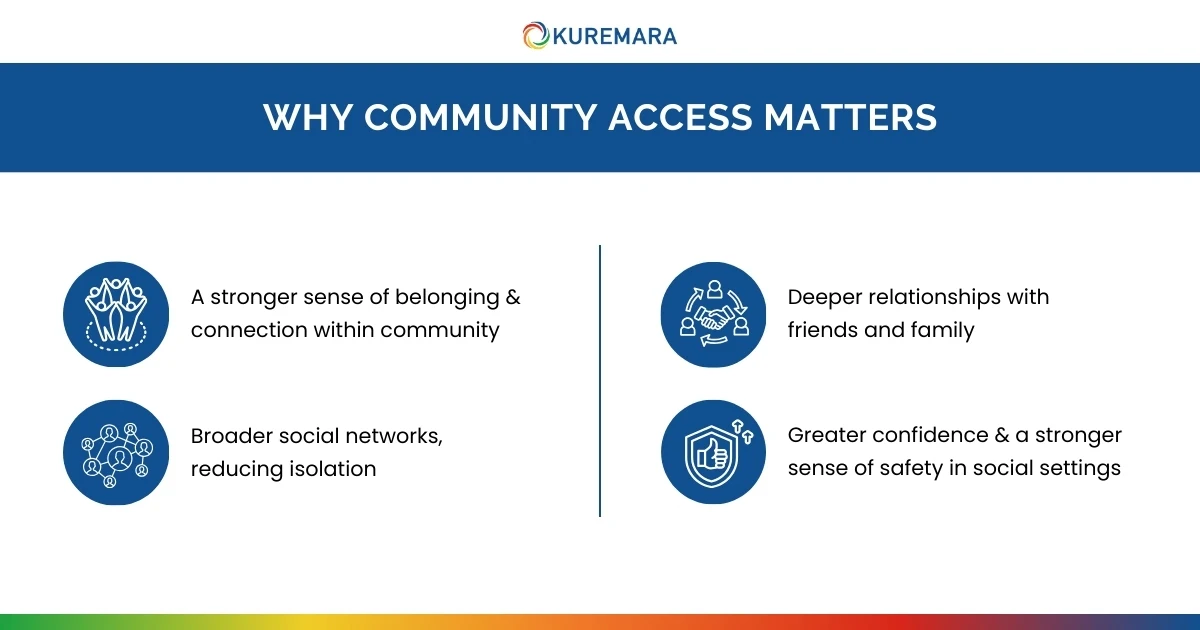 KUREMARA

WHY COMMUNITY ACCESS MATTERS

A stronger sense of belonging & connection within community

Broader social networks, reducing isolation

Deeper relationships with friends and family

Greater confidence & a stronger sense of safety in social settings